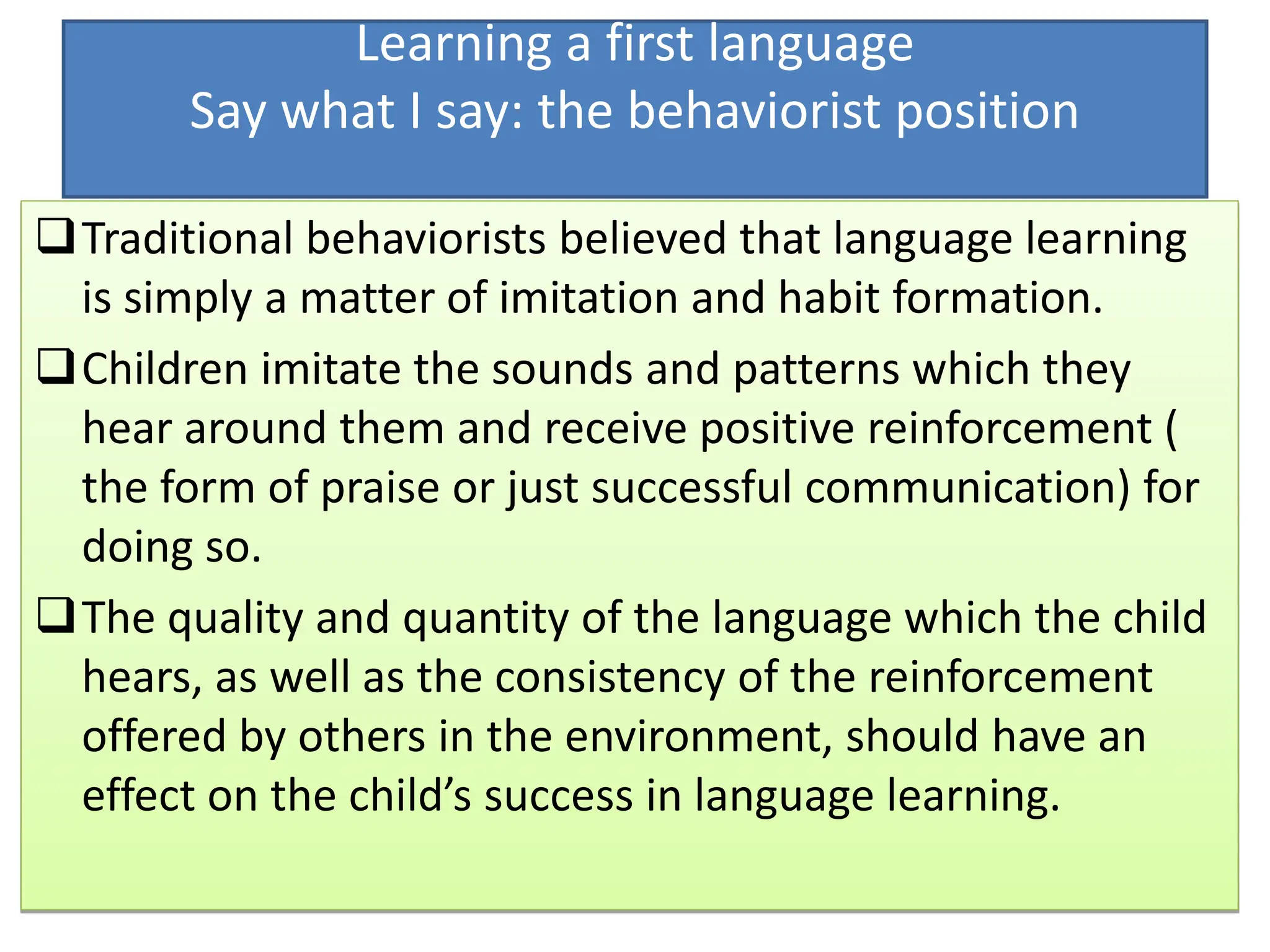 Learning a first language
Say what I say: the behaviorist position

❑ Traditional behaviorists believed that language learning is simply a matter of imitation and habit formation.

❑ Children imitate the sounds and patterns which they hear around them and receive positive reinforcement ( the form of praise or just successful communication) for doing so.

❑ The quality and quantity of the language which the child hears, as well as the consistency of the reinforcement offered by others in the environment, should have an effect on the child's success in language learning.